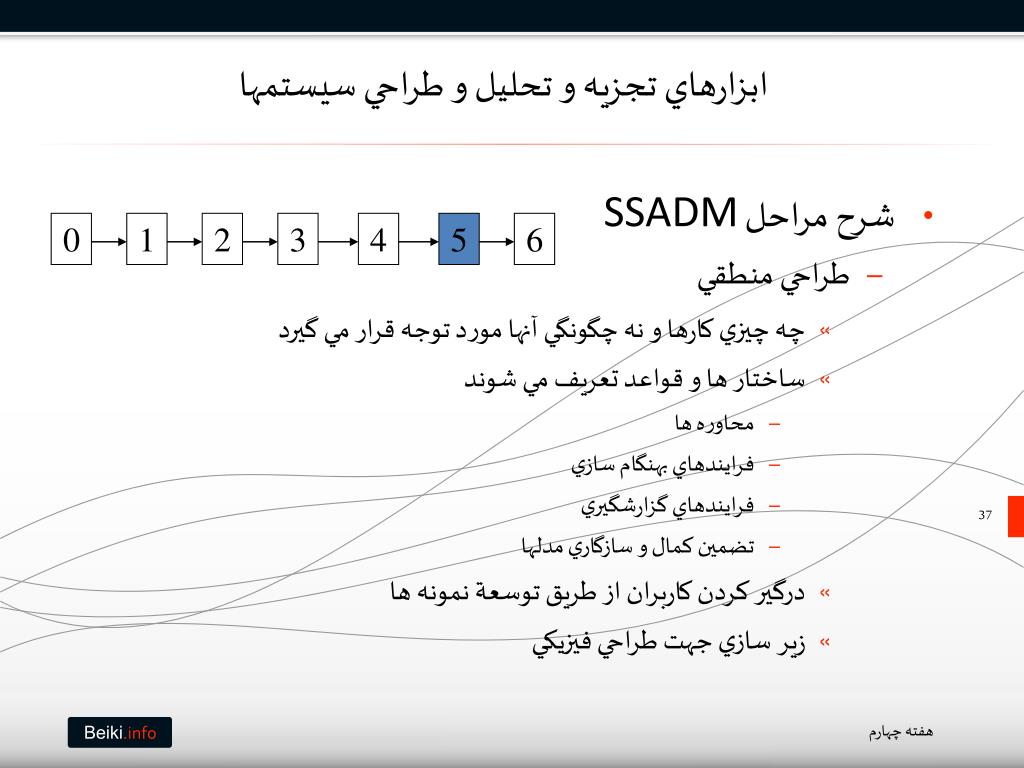 ابزارهاي تجزيه و تحليل و طراحي سيستمها

0 1 2 3 4 5 6

• شرح مراحل SSADM
– طراحي منطقي
» چه چيزي كارها و نه چگونگي آنها مورد توجه قرار مي گيرد
» ساختار ها و قواعد تعريف مي شوند
– محاوره ها
– فرايندهاي بهنگام سازي
– فرايندهاي گزارشگيري
– تضمين كمال و سازگاري مدلها
» درگير كردن كاربران از طريق توسعة نمونه ها
» زير سازي جهت طراحي فيزيكي

37

Beiki.info

هفته چهارم